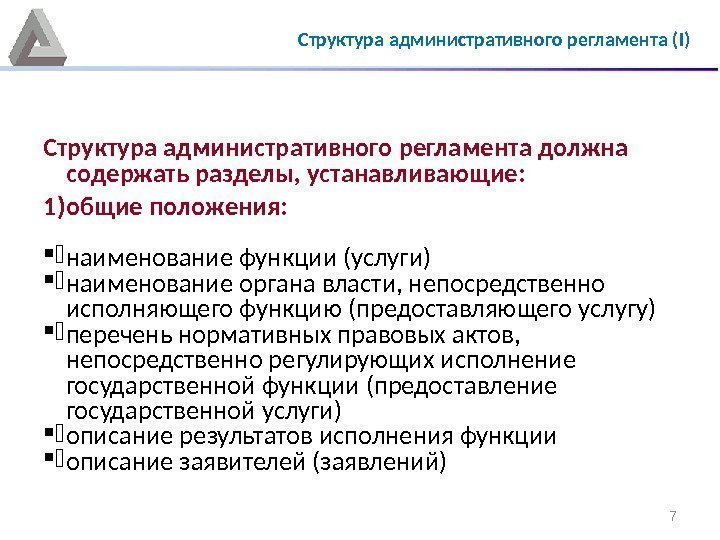 Структура административного регламента (I)

Структура административного регламента должна содержать разделы, устанавливающие:

1)общие положения:

▪ наименование функции (услуги)
▪ наименование органа власти, непосредственно исполняющего функцию (предоставляющего услугу)
▪ перечень нормативных правовых актов, непосредственно регулирующих исполнение государственной функции (предоставление государственной услуги)
▪ описание результатов исполнения функции
▪ описание заявителей (заявлений)

7